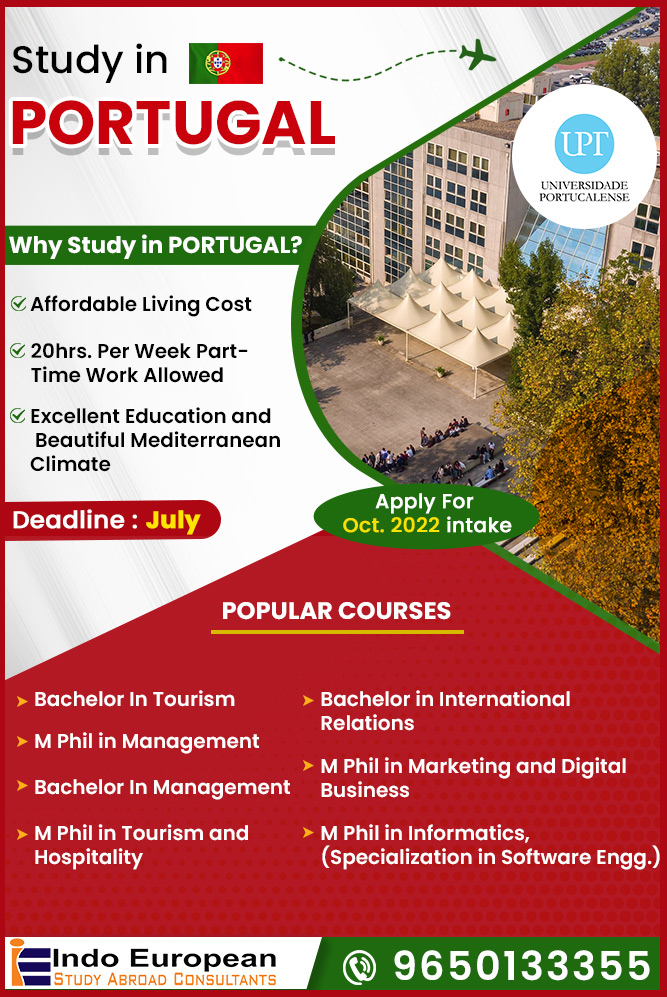 Study in
PORTUGAL

UPT
UNIVERSIDADE PORTUCALENSE

Why Study in PORTUGAL?

Affordable Living Cost

20hrs. Per Week Part-Time Work Allowed

Excellent Education and Beautiful Mediterranean Climate

Deadline : July

Apply For
Oct. 2022 intake

POPULAR COURSES

Bachelor In Tourism

M Phil in Management

Bachelor In Management

M Phil in Tourism and Hospitality

Bachelor in International Relations

M Phil in Marketing and Digital Business

M Phil in Informatics, (Specialization in Software Engg.)

Indo European
STUDY ABROAD CONSULTANTS

9650133355